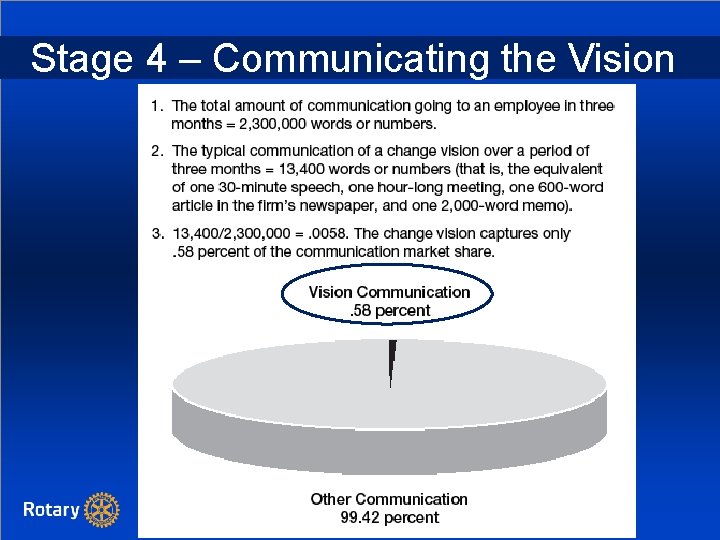 Stage 4 – Communicating the Vision

1. The total amount of communication going to an employee in three months = 2,300,000 words or numbers.

2. The typical communication of a change vision over a period of three months = 13,400 words or numbers (that is, the equivalent of one 30-minute speech, one hour-long meeting, one 600-word article in the firm's newspaper, and one 2,000-word memo).

3. 13,400/2,300,000 = .0058. The change vision captures only .58 percent of the communication market share.

Vision Communication
.58 percent

Other Communication
99.42 percent

Rotary